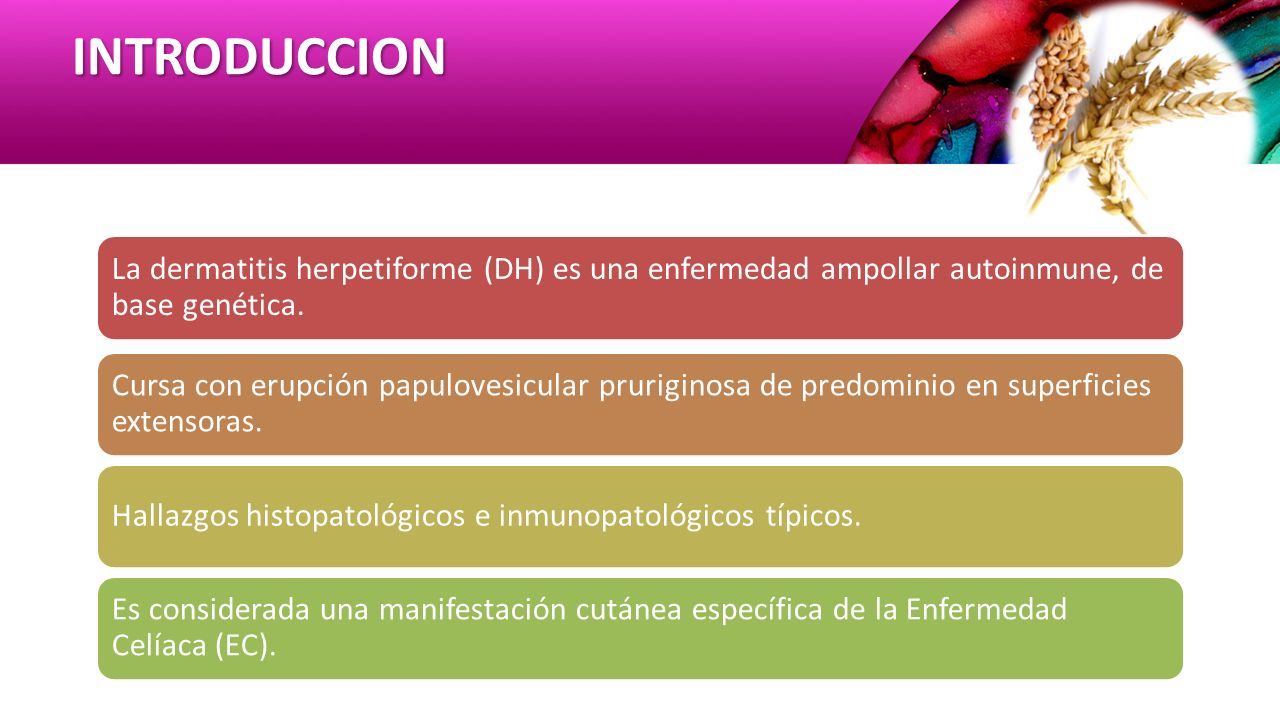 INTRODUCCION

La dermatitis herpetiforme (DH) es una enfermedad ampollar autoinmune, de base genética.

Cursa con erupción papulovesicular pruriginosa de predominio en superficies extensoras.

Hallazgos histopatológicos e inmunopatológicos típicos.

Es considerada una manifestación cutánea específica de la Enfermedad Celíaca (EC).